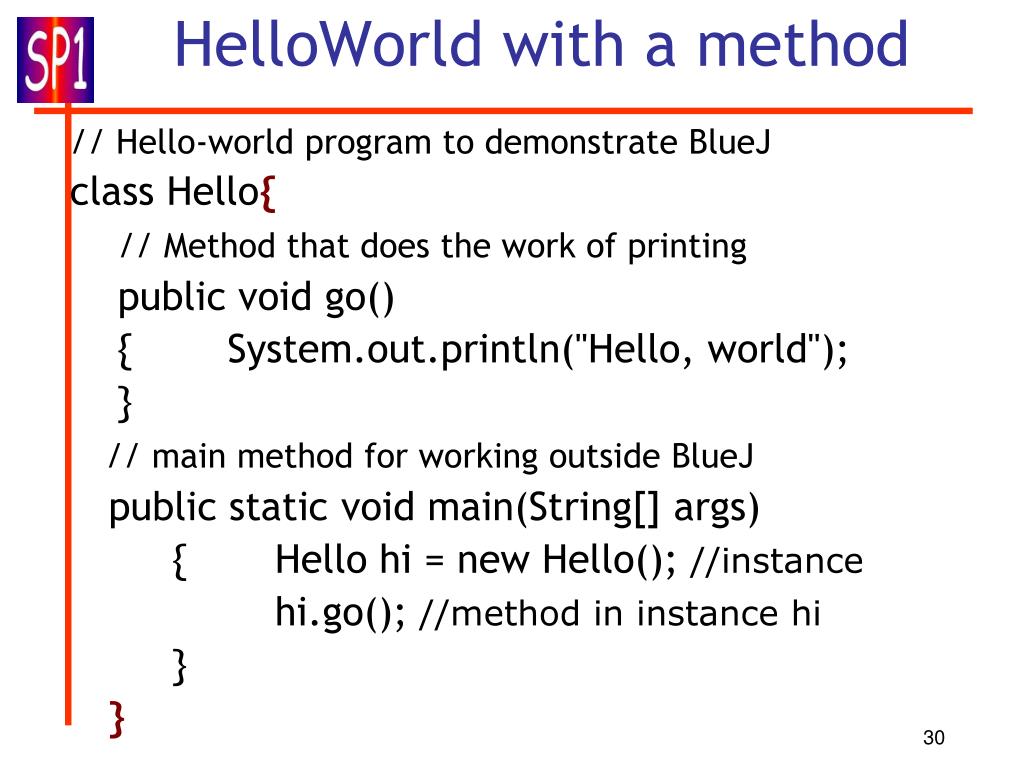 SP1

HelloWorld with a method

// Hello-world program to demonstrate BlueJ
class Hello{
// Method that does the work of printing
public void go()
{ System.out.println("Hello, world");
}
// main method for working outside BlueJ
public static void main(String[] args)
{ Hello hi = new Hello(); //instance
hi.go(); //method in instance hi
}
}

30